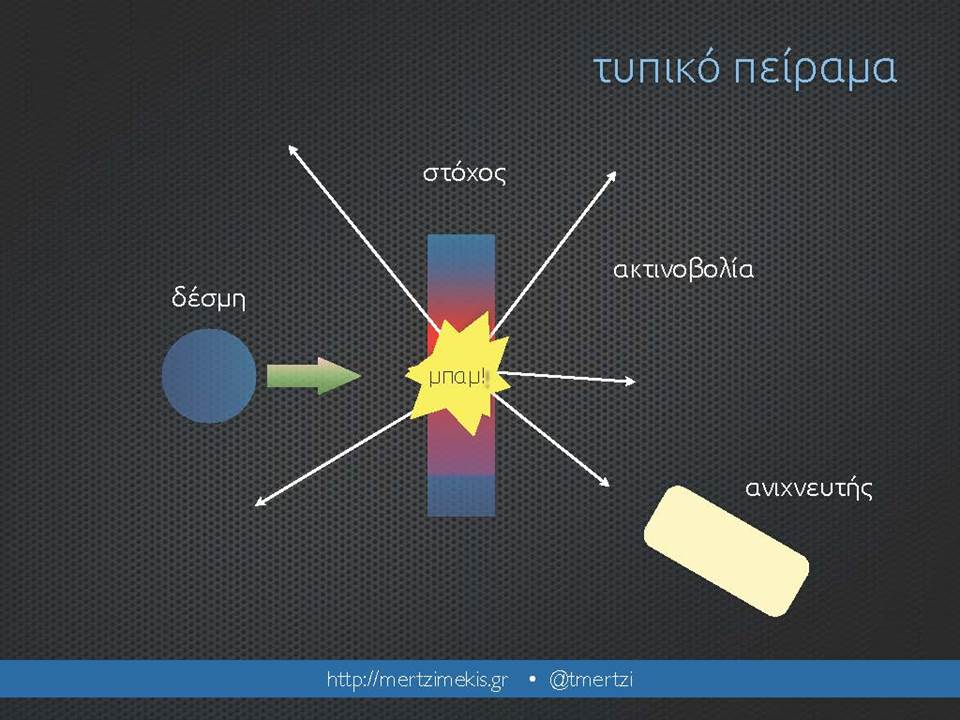 τυπικό πείραμα

στόχος

ακτινοβολία

δέσμη

μπαμ!

ανιχνευτής

http://mertzimekis.gr • @tmertzi